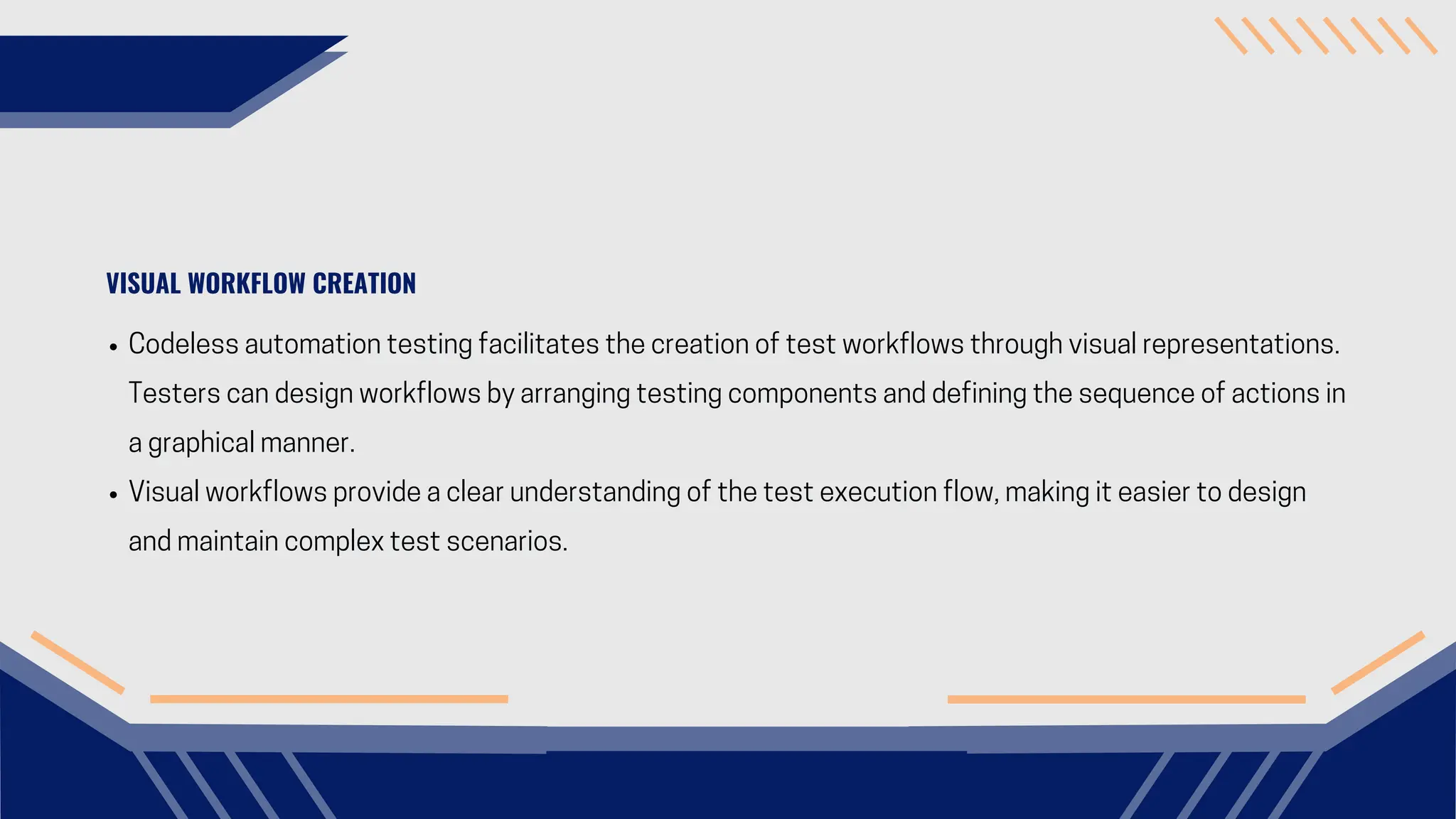 VISUAL WORKFLOW CREATION

• Codeless automation testing facilitates the creation of test workflows through visual representations. Testers can design workflows by arranging testing components and defining the sequence of actions in a graphical manner.
• Visual workflows provide a clear understanding of the test execution flow, making it easier to design and maintain complex test scenarios.